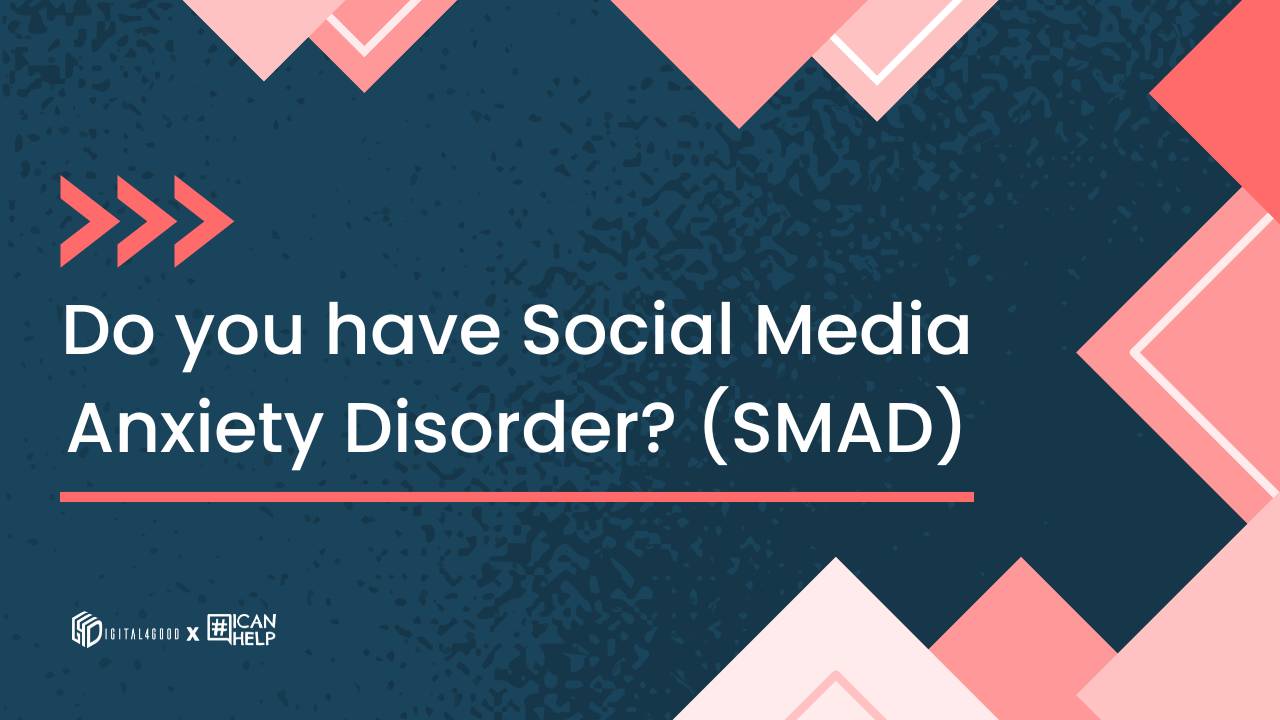 Do you have Social Media Anxiety Disorder? (SMAD)

DIGITAL4GOOD X #ICAN HELP